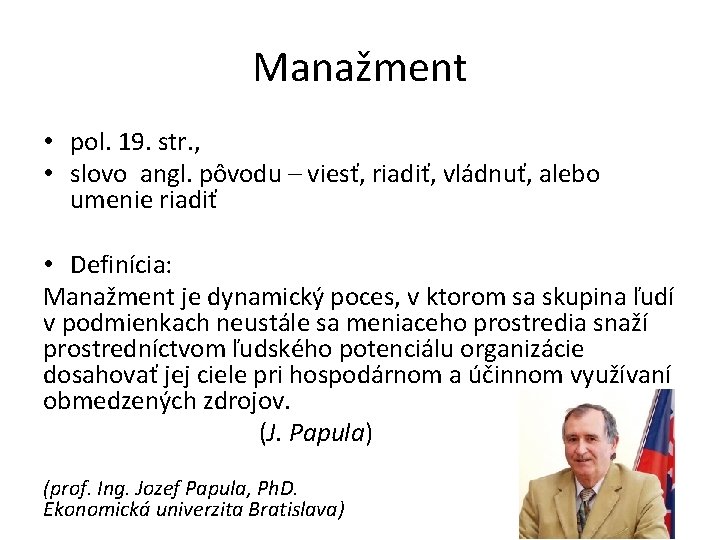 Manažment

• pol. 19. str.,
• slovo angl. pôvodu – viesť, riadiť, vládnuť, alebo umenie riadiť

• Definícia:
Manažment je dynamický poces, v ktorom sa skupina ľudí v podmienkach neustále sa meniaceho prostredia snaží prostredníctvom ľudského potenciálu organizácie dosahovať jej ciele pri hospodárnom a účinnom využívaní obmedzených zdrojov.
(J. Papula)

(prof. Ing. Jozef Papula, PhD.
Ekonomická univerzita Bratislava)